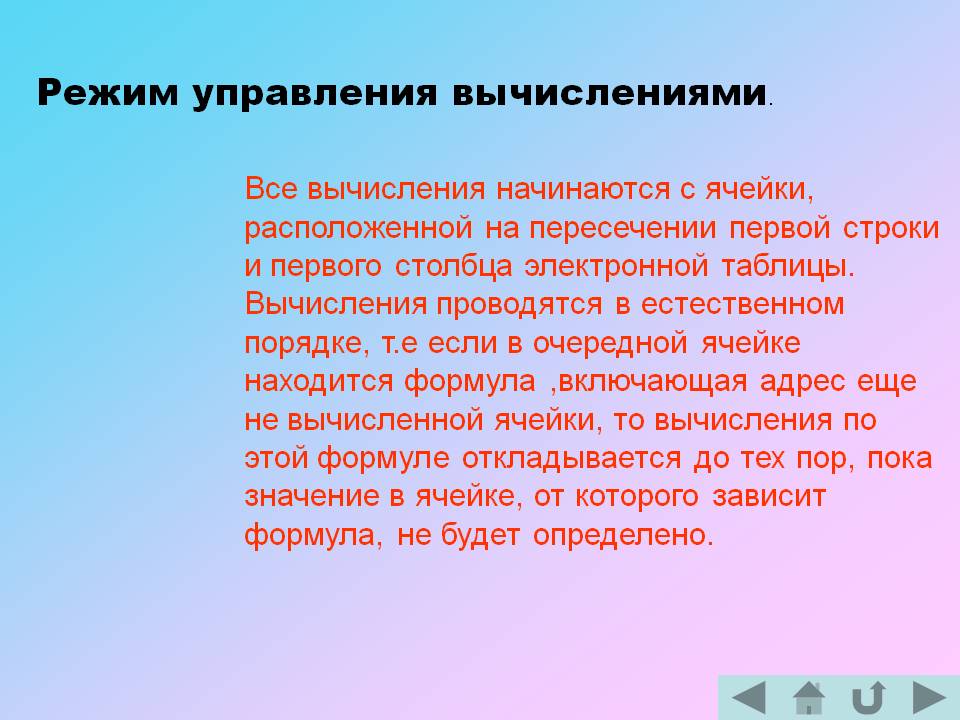 Режим управления вычислениями.

Все вычисления начинаются с ячейки, расположенной на пересечении первой строки и первого столбца электронной таблицы. Вычисления проводятся в естественном порядке, т.е если в очередной ячейке находится формула ,включающая адрес еще не вычисленной ячейки, то вычисления по этой формуле откладывается до тех пор, пока значение в ячейке, от которого зависит формула, не будет определено.